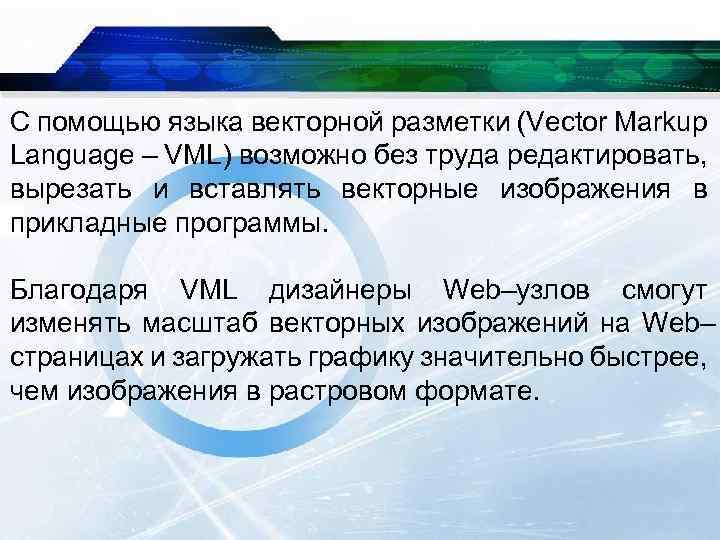 С помощью языка векторной разметки (Vector Markup Language – VML) возможно без труда редактировать, вырезать и вставлять векторные изображения в прикладные программы.

Благодаря VML дизайнеры Web–узлов смогут изменять масштаб векторных изображений на Web–страницах и загружать графику значительно быстрее, чем изображения в растровом формате.